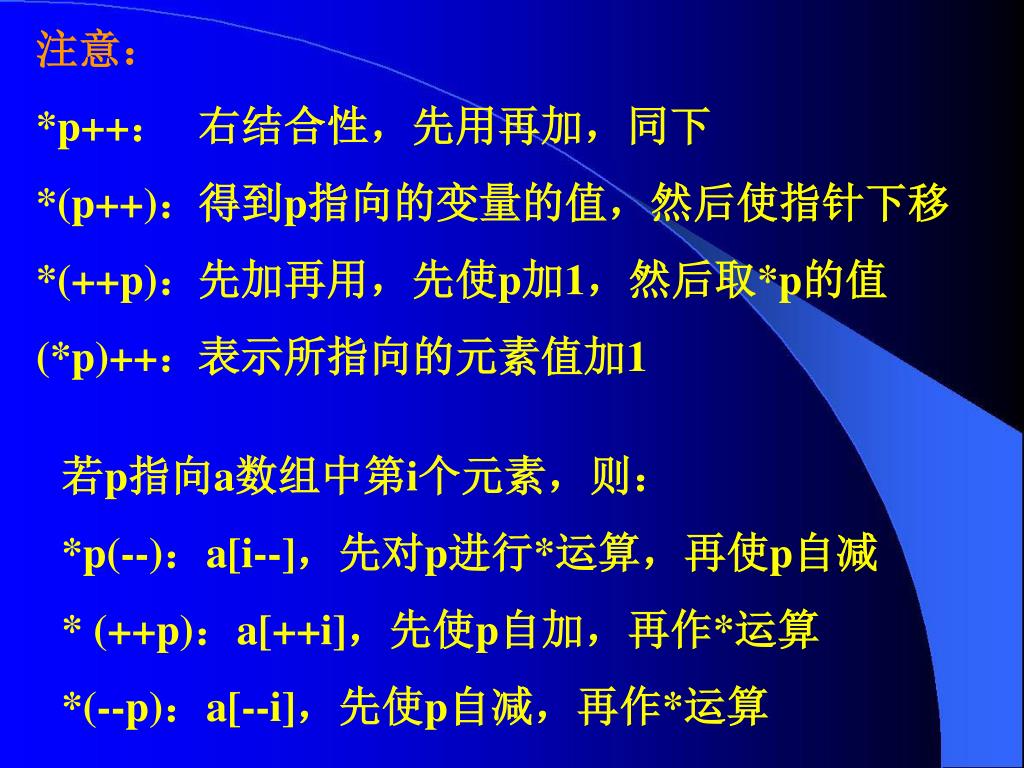 注意：

*p++：　右结合性，先用再加，同下

*(p++)：得到p指向的变量的值，然后使指针下移

*(++p)：先加再用，先使p加1，然后取*p的值

(*p)++：表示所指向的元素值加1

若p指向a数组中第i个元素，则：

*p(--)：a[i--]，先对p进行*运算，再使p自减

* (++p)：a[++i]，先使p自加，再作*运算

*(--p)：a[--i]，先使p自减，再作*运算